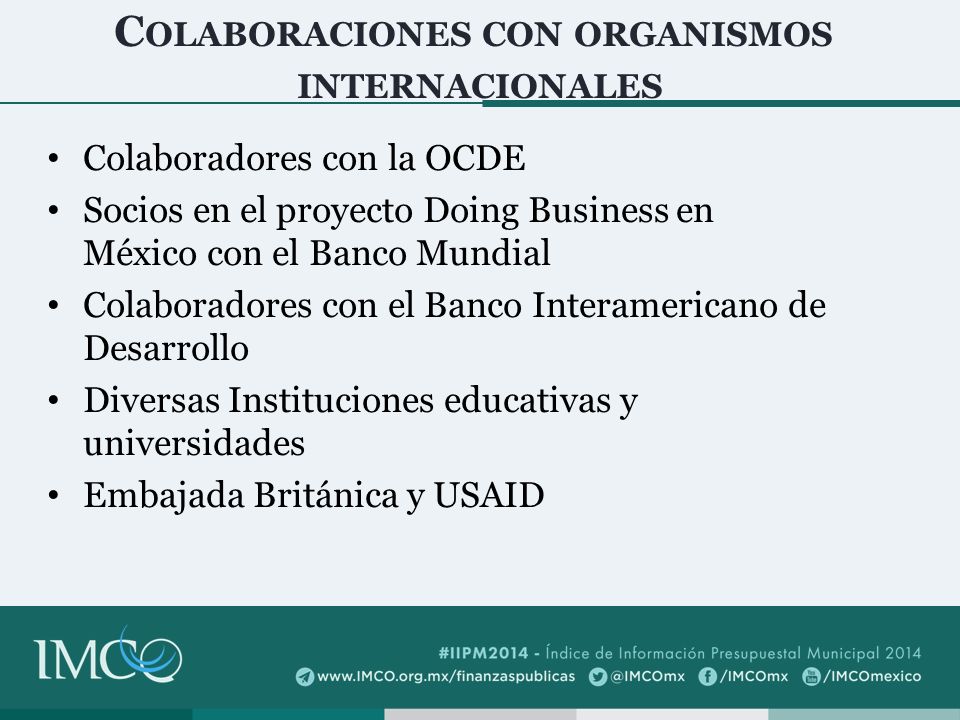 COLABORACIONES CON ORGANISMOS INTERNACIONALES

• Colaboradores con la OCDE
• Socios en el proyecto Doing Business en México con el Banco Mundial
• Colaboradores con el Banco Interamericano de Desarrollo
• Diversas Instituciones educativas y universidades
• Embajada Británica y USAID

IMCO

#IIPM2014 - Índice de Información Presupuestal Municipal 2014
www.IMCO.org.mx/finanzaspublicas @IMCOmx /IMCOmx /IMCOmexico